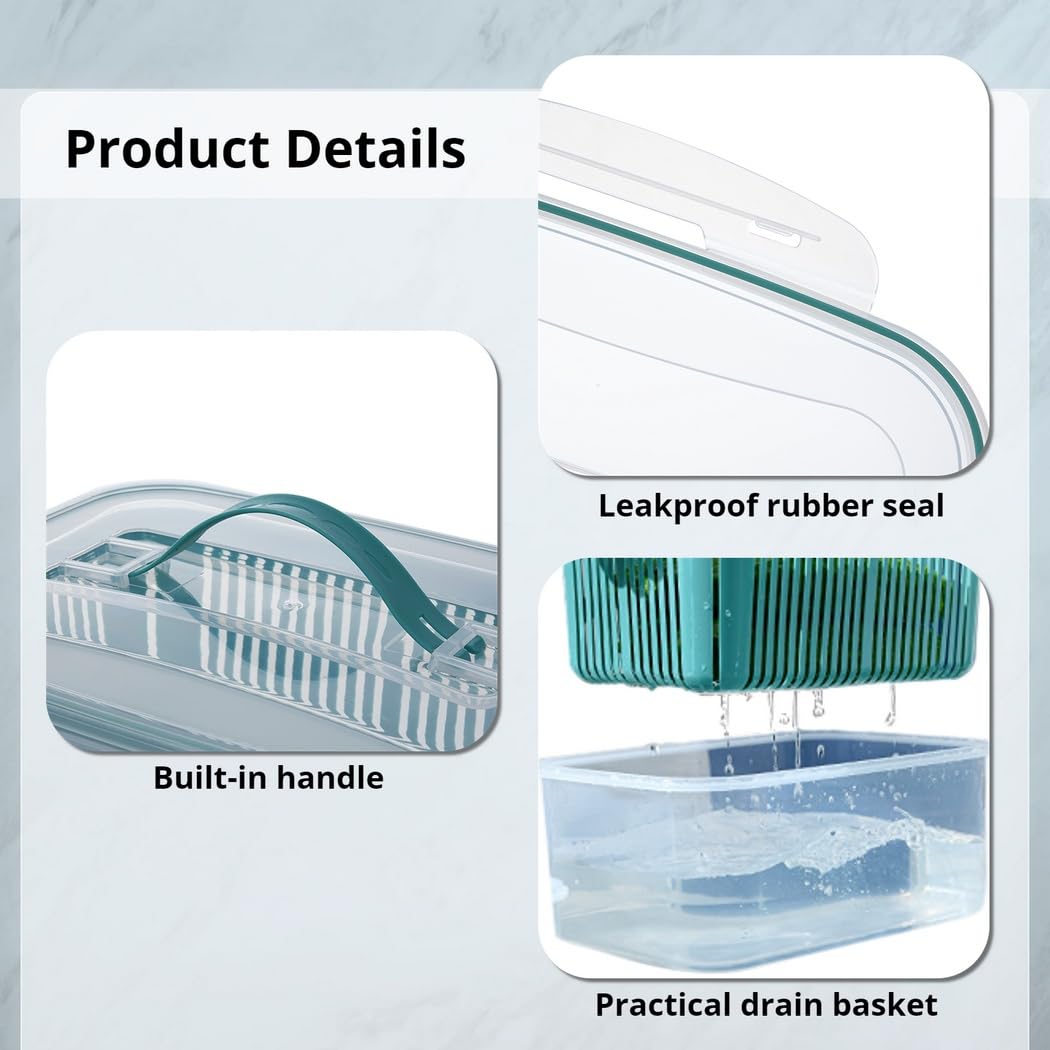 Product Details

Leakproof rubber seal

Built-in handle

Practical drain basket